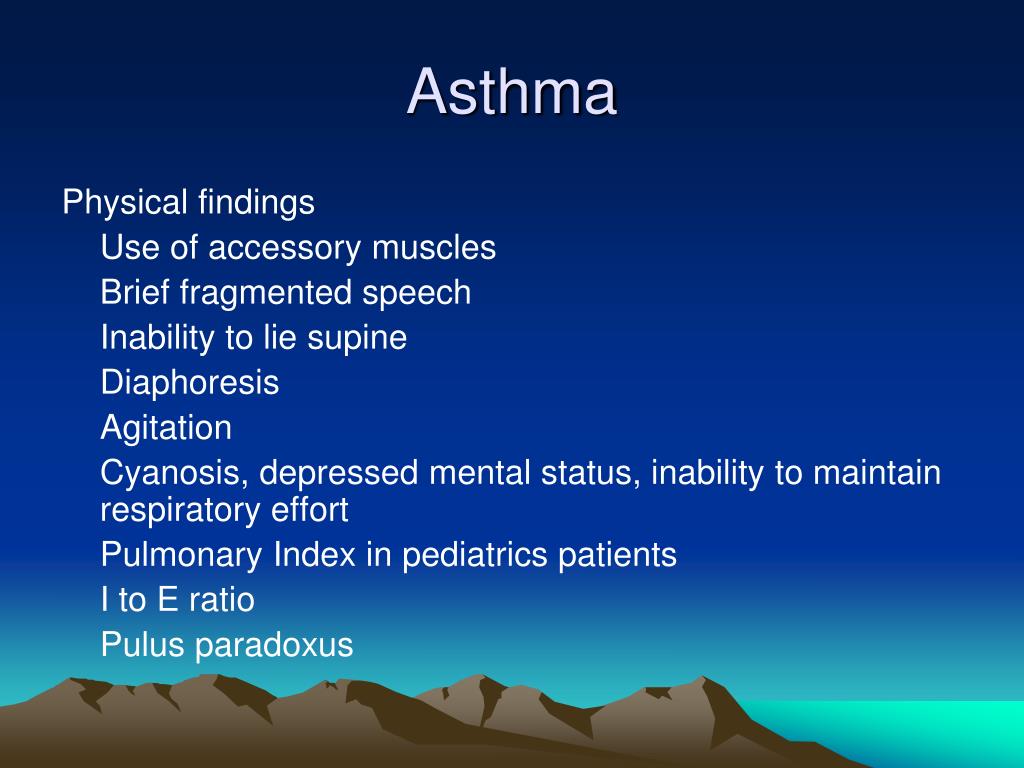 Asthma

Physical findings

Use of accessory muscles

Brief fragmented speech

Inability to lie supine

Diaphoresis

Agitation

Cyanosis, depressed mental status, inability to maintain respiratory effort

Pulmonary Index in pediatrics patients

I to E ratio

Pulus paradoxus